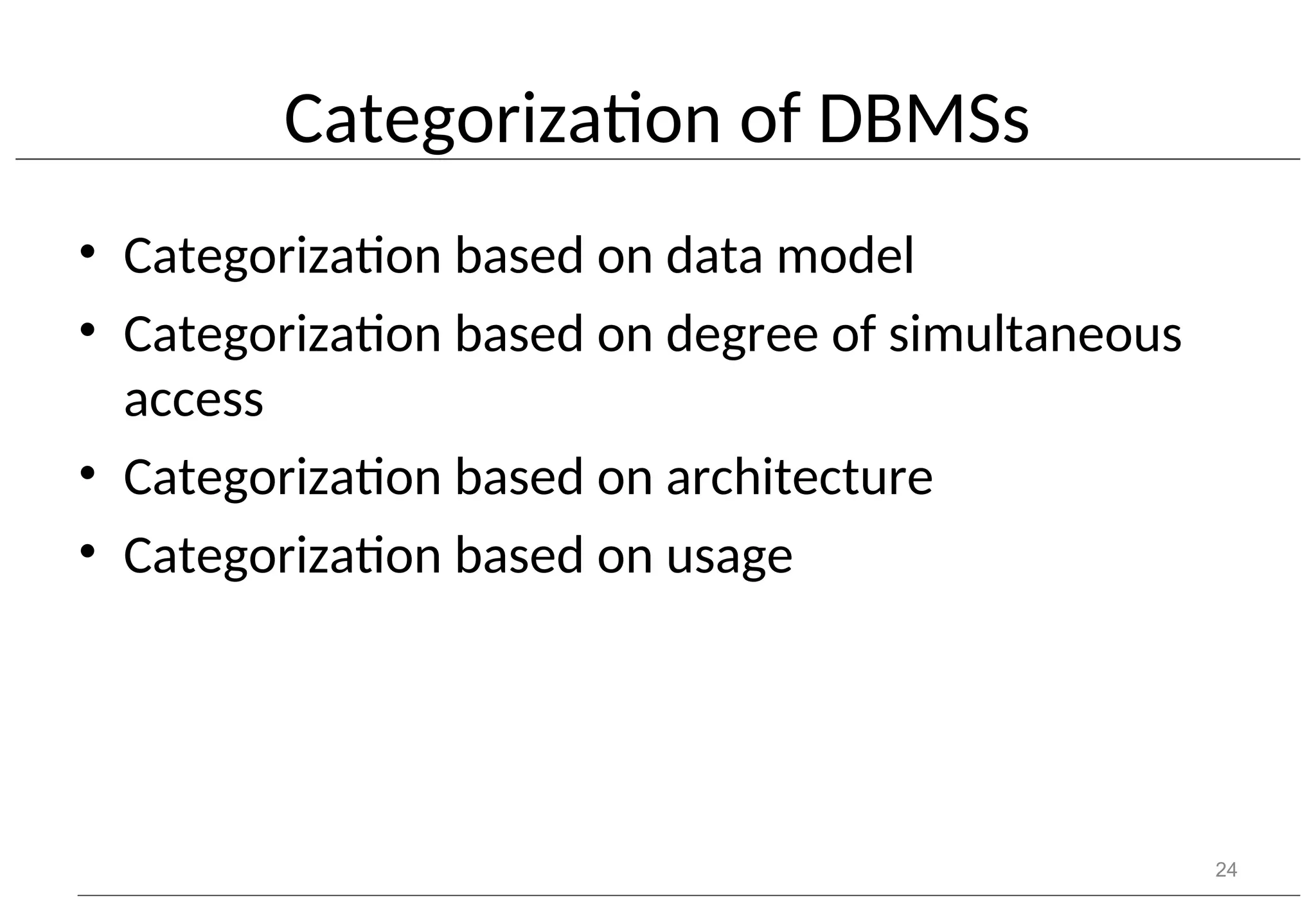 Categorization of DBMSs

• Categorization based on data model
• Categorization based on degree of simultaneous access
• Categorization based on architecture
• Categorization based on usage

24